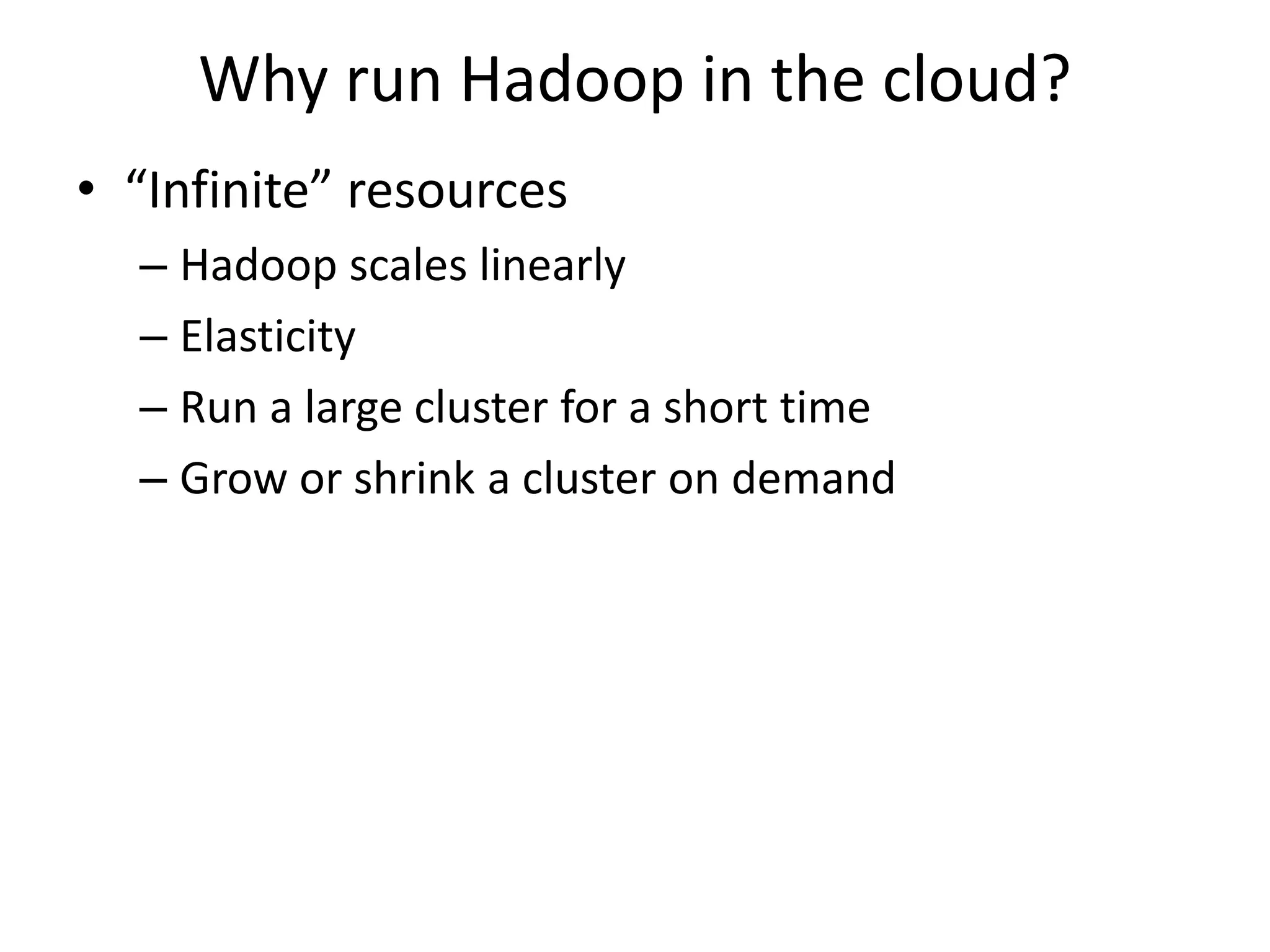 Why run Hadoop in the cloud?

• “Infinite” resources
– Hadoop scales linearly
– Elasticity
– Run a large cluster for a short time
– Grow or shrink a cluster on demand